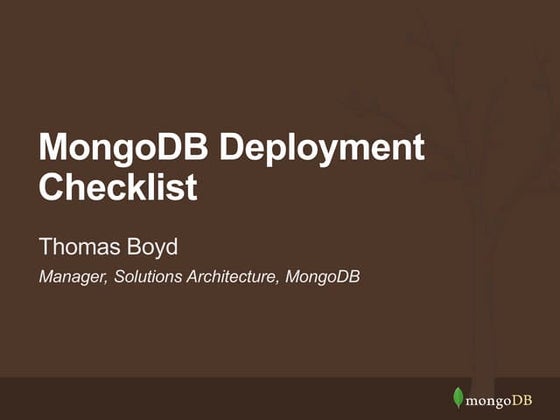 MongoDB Deployment Checklist

Thomas Boyd

Manager, Solutions Architecture, MongoDB

mongoDB